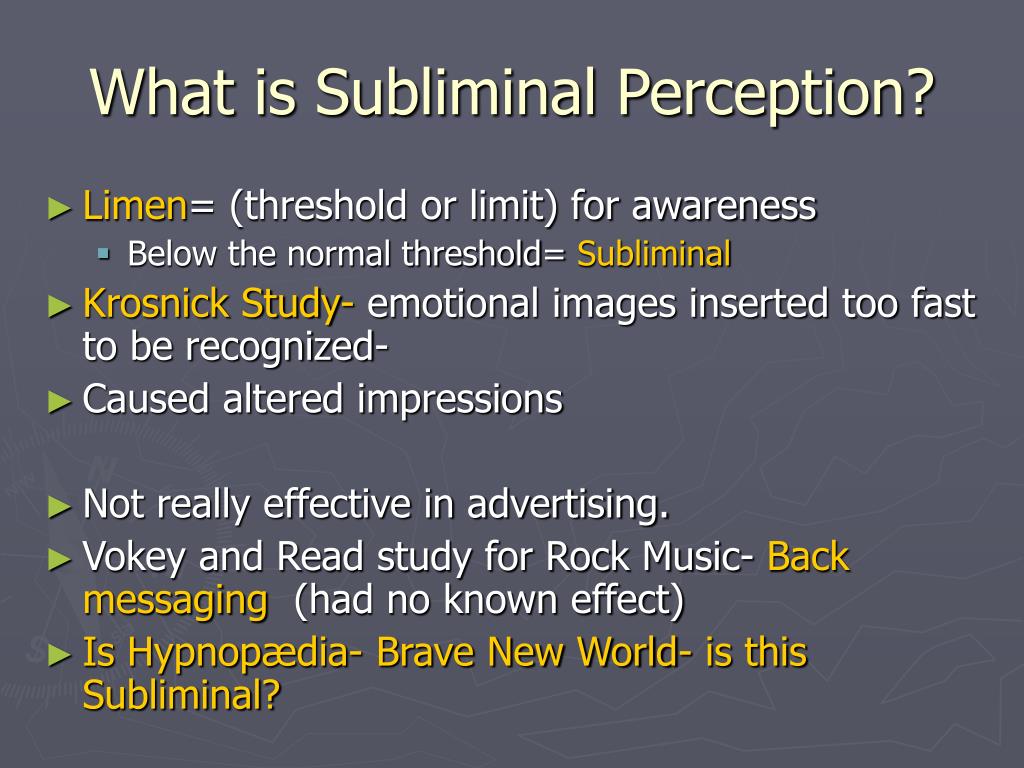 What is Subliminal Perception?

► Limen= (threshold or limit) for awareness
▪ Below the normal threshold= Subliminal
► Krosnick Study- emotional images inserted too fast to be recognized-
► Caused altered impressions

► Not really effective in advertising.
► Vokey and Read study for Rock Music- Back messaging (had no known effect)
► Is Hypnopædia- Brave New World- is this Subliminal?